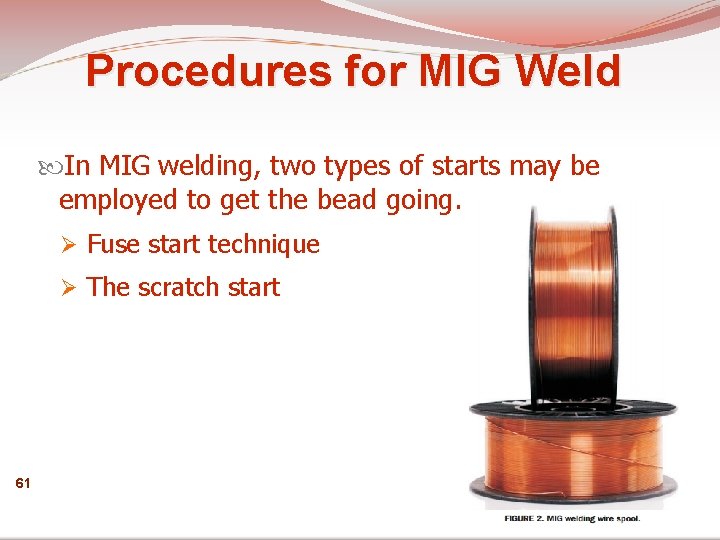 Procedures for MIG Weld

In MIG welding, two types of starts may be employed to get the bead going.

➢ Fuse start technique

➢ The scratch start

61

FIGURE 2. MIG welding wire spool.